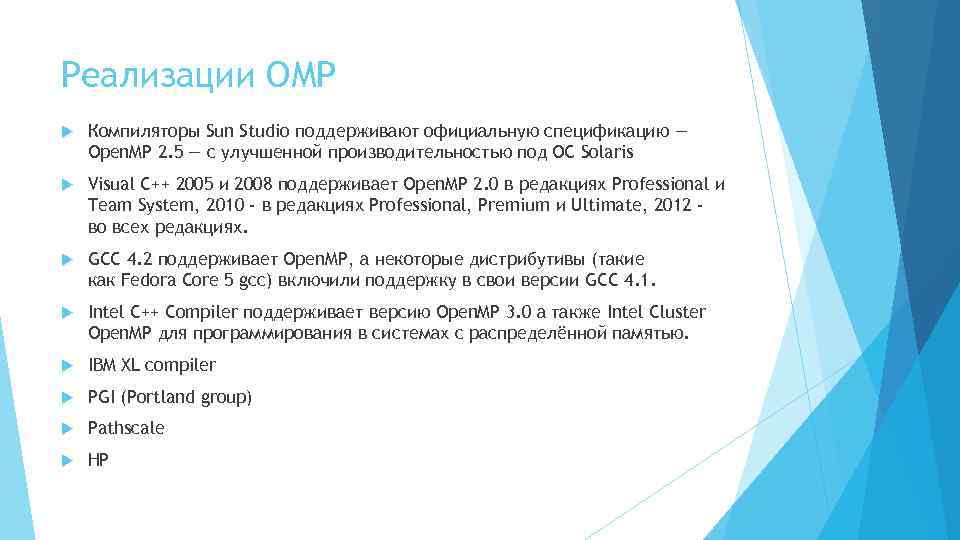 Реализации OMP

Компиляторы Sun Studio поддерживают официальную спецификацию — OpenMP 2.5 — с улучшенной производительностью под ОС Solaris

Visual C++ 2005 и 2008 поддерживает OpenMP 2.0 в редакциях Professional и Team System, 2010 - в редакциях Professional, Premium и Ultimate, 2012 - во всех редакциях.

GCC 4.2 поддерживает OpenMP, а некоторые дистрибутивы (такие как Fedora Core 5 gcc) включили поддержку в свои версии GCC 4.1.

Intel C++ Compiler поддерживает версию OpenMP 3.0 а также Intel Cluster OpenMP для программирования в системах с распределённой памятью.

IBM XL compiler

PGI (Portland group)

Pathscale

HP